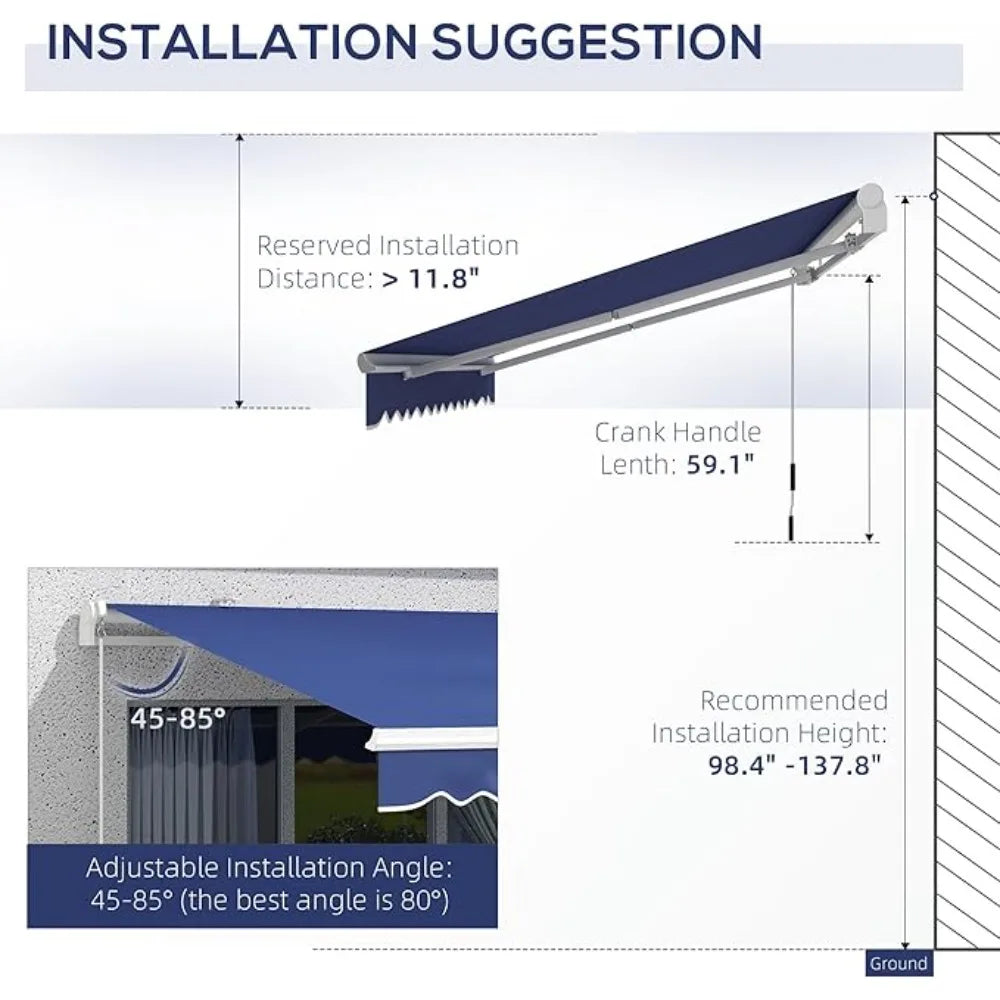 INSTALLATION SUGGESTION

Reserved Installation Distance: > 11.8"

Crank Handle Lenth: 59.1"

45-85°

Adjustable Installation Angle: 45-85° (the best angle is 80°)

Recommended Installation Height: 98.4" -137.8"

Ground